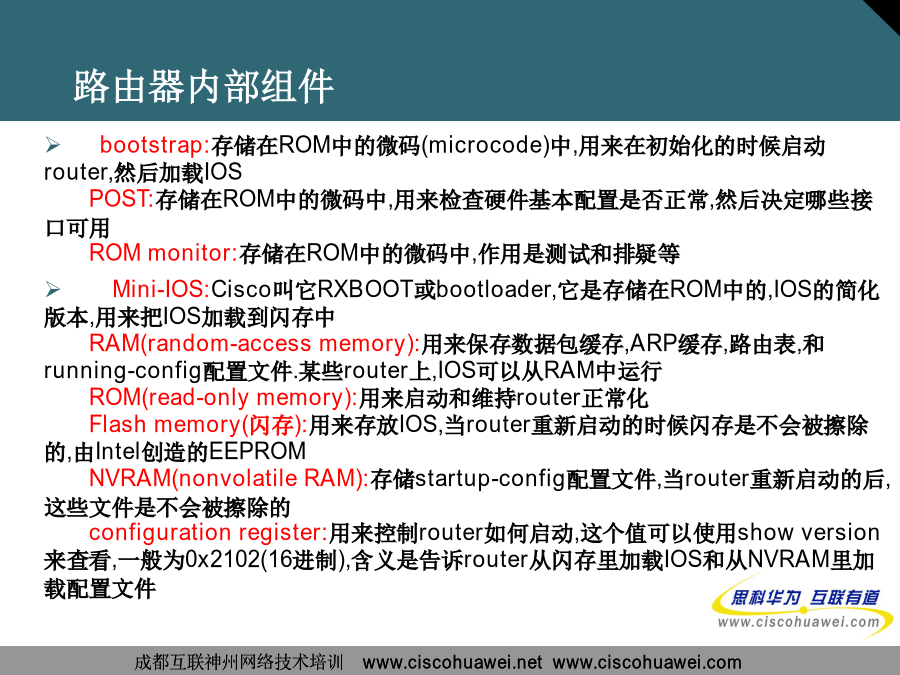 路由器内部组件

➢ bootstrap:存储在ROM中的微码(microcode)中,用来在初始化的时候启动router,然后加载IOS
POST:存储在ROM中的微码中,用来检查硬件基本配置是否正常,然后决定哪些接口可用
ROM monitor:存储在ROM中的微码中,作用是测试和排疑等

➢ Mini-IOS:Cisco叫它RXBOOT或bootloader,它是存储在ROM中的,IOS的简化版本,用来把IOS加载到闪存中
RAM(random-access memory):用来保存数据包缓存,ARP缓存,路由表,和running-config配置文件.某些router上,IOS可以从RAM中运行
ROM(read-only memory):用来启动和维持router正常化
Flash memory(闪存):用来存放IOS,当router重新启动的时候闪存是不会被擦除的,由Intel创造的EEPROM
NVRAM(nonvolatile RAM):存储startup-config配置文件,当router重新启动的后,这些文件是不会被擦除的
configuration register:用来控制router如何启动,这个值可以使用show version来查看,一般为0x2102(16进制),含义是告诉router从闪存里加载IOS和从NVRAM里加载配置文件

思科华为 互联有道
www.ciscohuawei.com

成都互联神州网络技术培训 www.ciscohuawei.net www.ciscohuawei.com